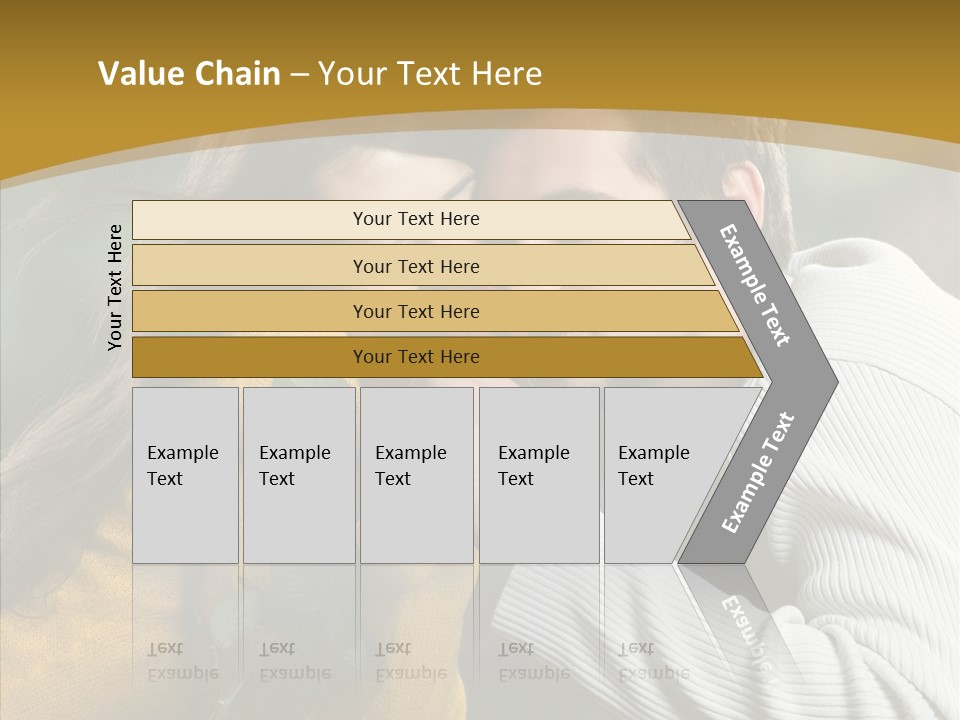 Value Chain – Your Text Here

Your Text Here

Your Text Here

Your Text Here

Your Text Here

Your Text Here

Example Text

Example Text

Example Text

Example Text

Example Text

Example Text

Example Text